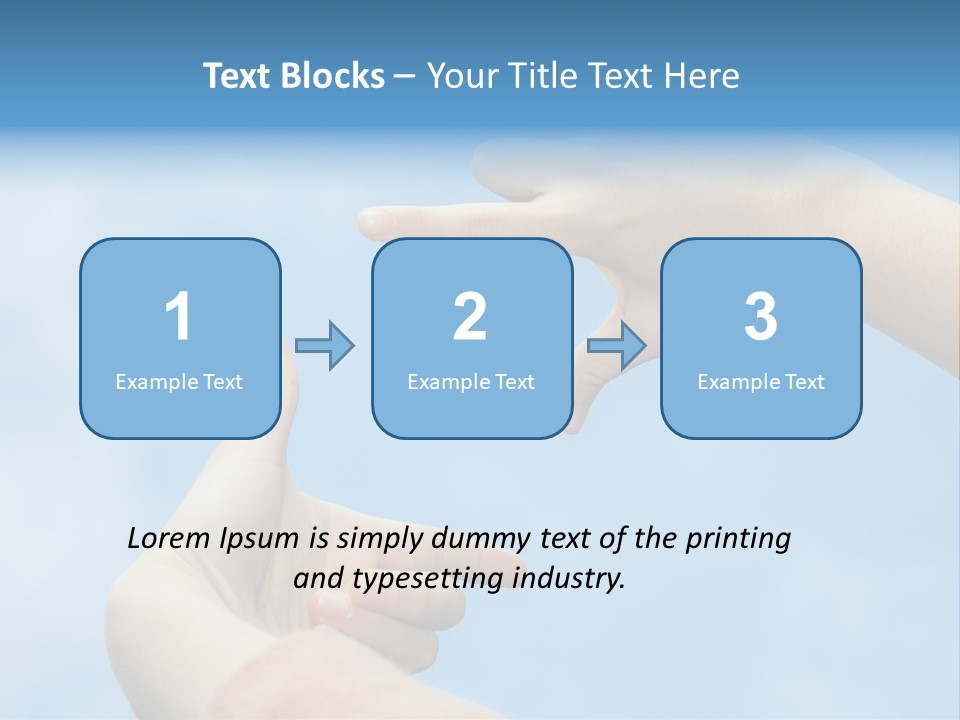 Text Blocks – Your Title Text Here

1
Example Text

2
Example Text

3
Example Text

Lorem Ipsum is simply dummy text of the printing and typesetting industry.